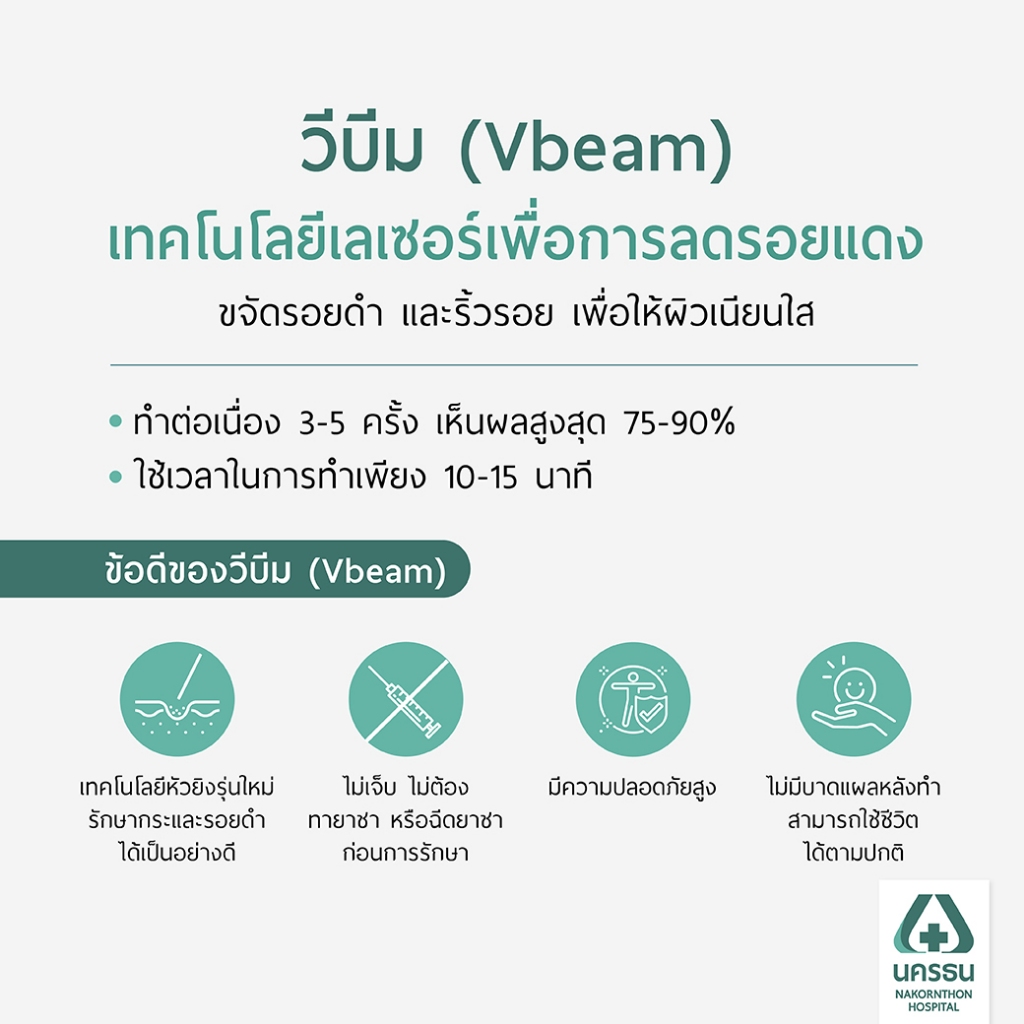 วีบีม (Vbeam)
เทคโนโลยีเลเซอร์เพื่อการลดรอยแดง
ขจัดรอยดำ และริ้วรอย เพื่อให้ผิวเนียนใส

• ทำต่อเนื่อง 3-5 ครั้ง เห็นผลสูงสุด 75-90%
• ใช้เวลาในการทำเพียง 10-15 นาที

ข้อดีของวีบีม (Vbeam)

เทคโนโลยีหัวยิงรุ่นใหม่ รักษากระและรอยดำ ได้เป็นอย่างดี

ไม่เจ็บ ไม่ต้อง ทายาชา หรือฉีดยาชา ก่อนการรักษา

มีความปลอดภัยสูง

ไม่มีบาดแผลหลังทำ สามารถใช้ชีวิต ได้ตามปกติ

นครธน
NAKORNTHON HOSPITAL